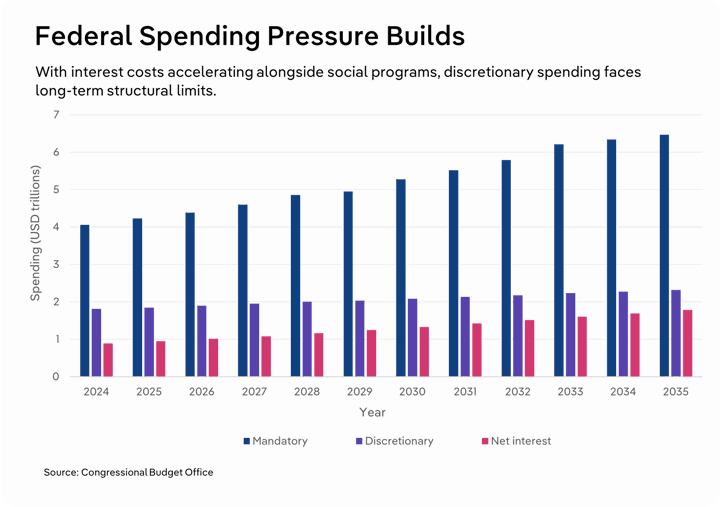 Federal Spending Pressure Builds

With interest costs accelerating alongside social programs, discretionary spending faces long-term structural limits.

Spending (USD trillions)

7
6
5
4
3
2
1
0

2024 2025 2026 2027 2028 2029 2030 2031 2032 2033 2034 2035

Year

Mandatory Discretionary Net interest

Source: Congressional Budget Office